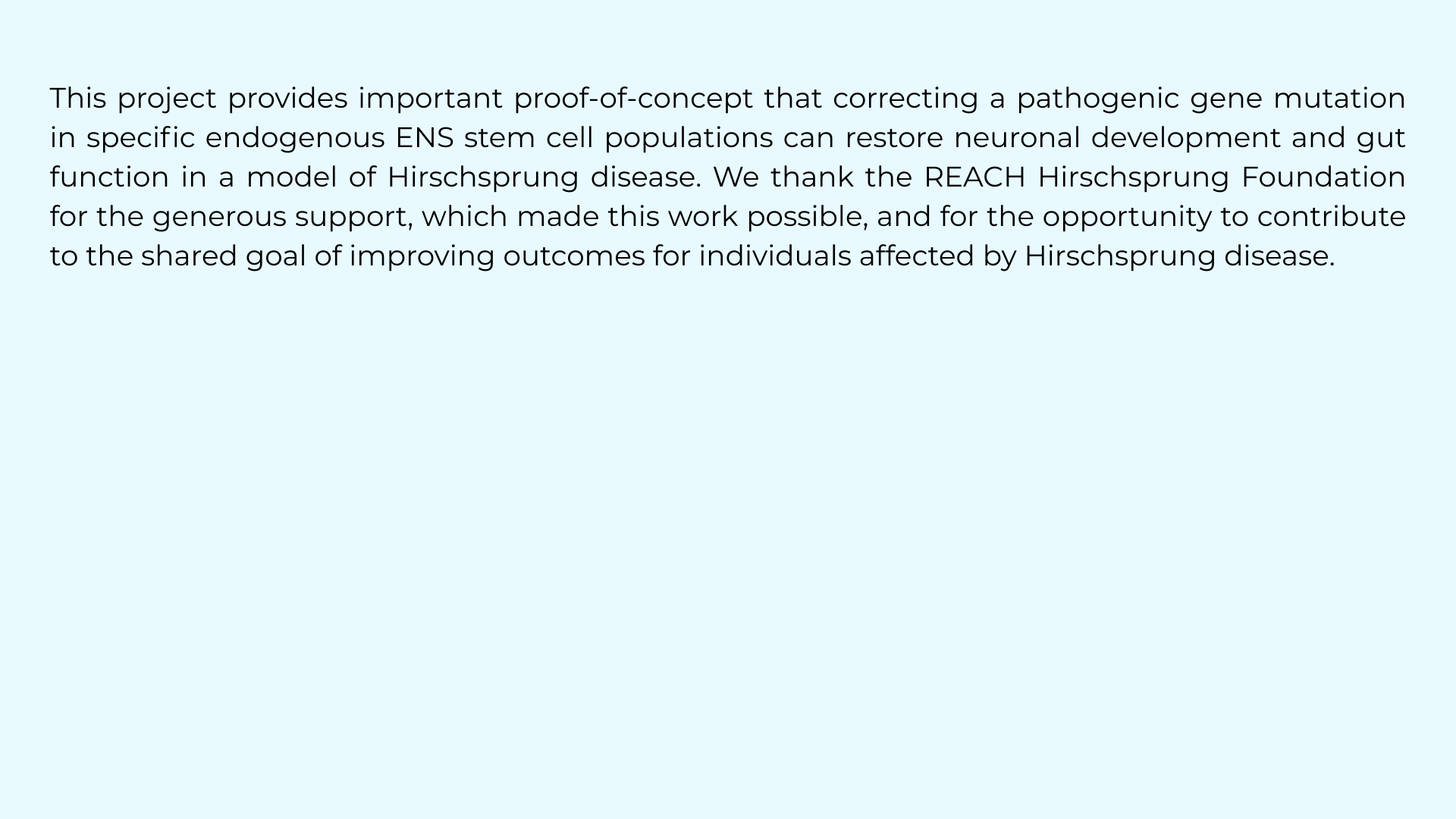 This project provides important proof-of-concept that correcting a pathogenic gene mutation in specific endogenous ENS stem cell populations can restore neuronal development and gut function in a model of Hirschsprung disease. We thank the REACH Hirschsprung Foundation for the generous support, which made this work possible, and for the opportunity to contribute to the shared goal of improving outcomes for individuals affected by Hirschsprung disease.